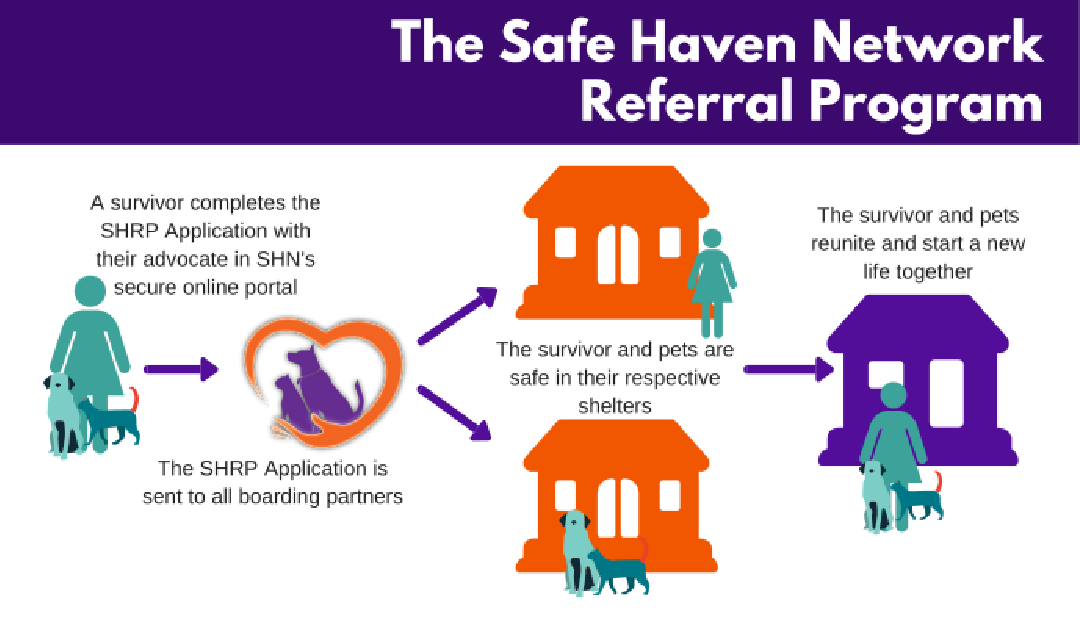 The Safe Haven Network Referral Program

A survivor completes the SHRP Application with their advocate in SHN's secure online portal

The SHRP Application is sent to all boarding partners

The survivor and pets are safe in their respective shelters

The survivor and pets reunite and start a new life together